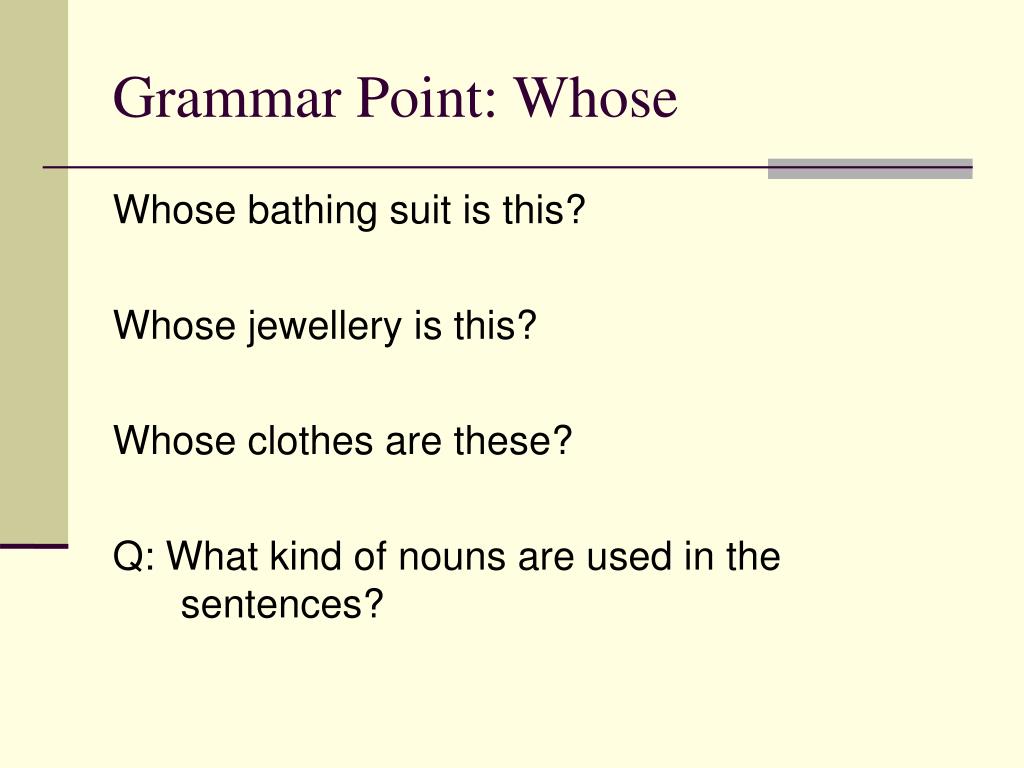 Grammar Point: Whose

Whose bathing suit is this?

Whose jewellery is this?

Whose clothes are these?

Q: What kind of nouns are used in the sentences?